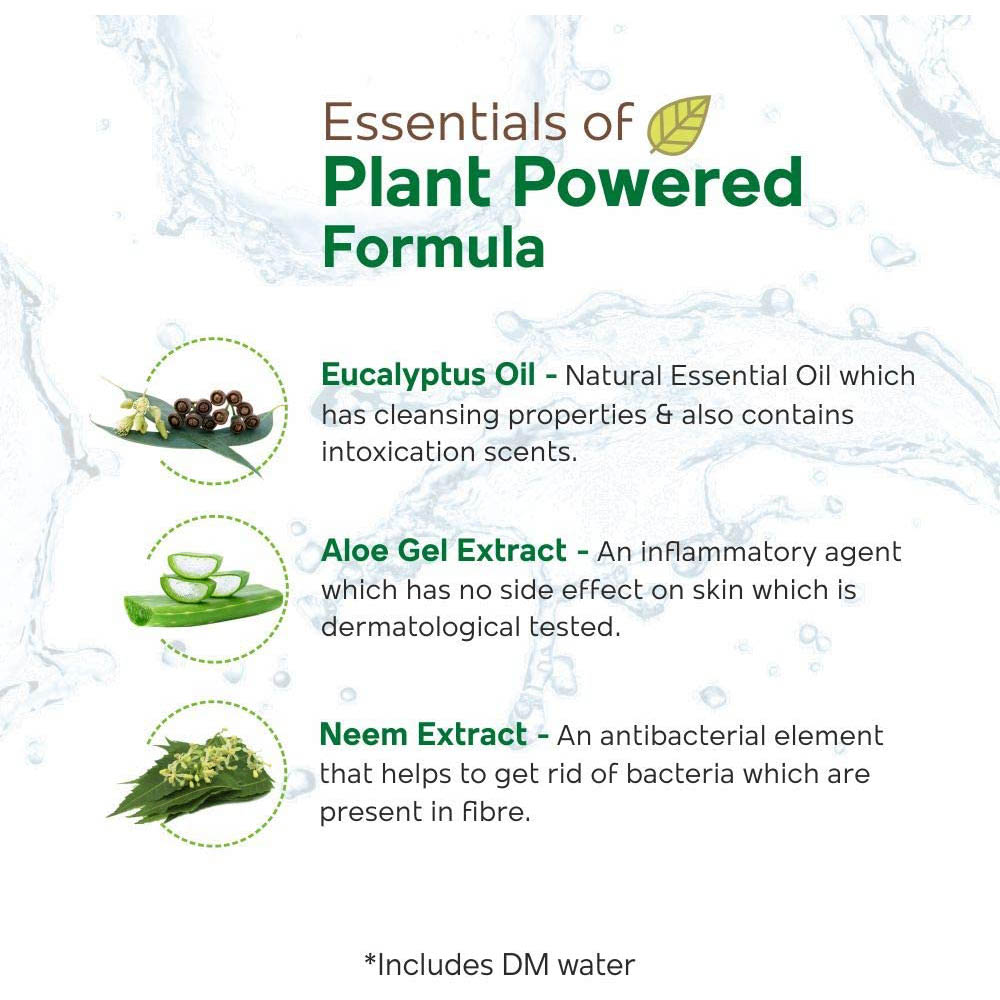 Essentials of
Plant Powered
Formula

Eucalyptus Oil - Natural Essential Oil which has cleansing properties & also contains intoxication scents.

Aloe Gel Extract - An inflammatory agent which has no side effect on skin which is dermatological tested.

Neem Extract - An antibacterial element that helps to get rid of bacteria which are present in fibre.

*Includes DM water